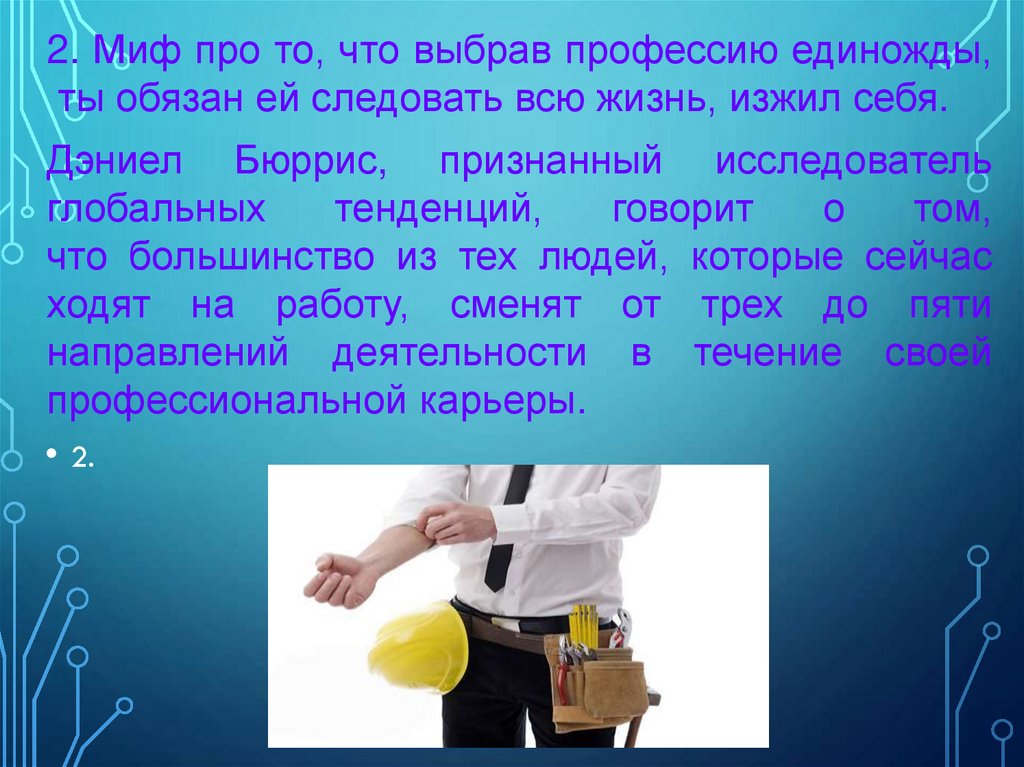 2. Миф про то, что выбрав профессию единожды, ты обязан ей следовать всю жизнь, изжил себя.

Дэниел Бюррис, признанный исследователь глобальных тенденций, говорит о том, что большинство из тех людей, которые сейчас ходят на работу, сменят от трех до пяти направлений деятельности в течение своей профессиональной карьеры.

• 2.